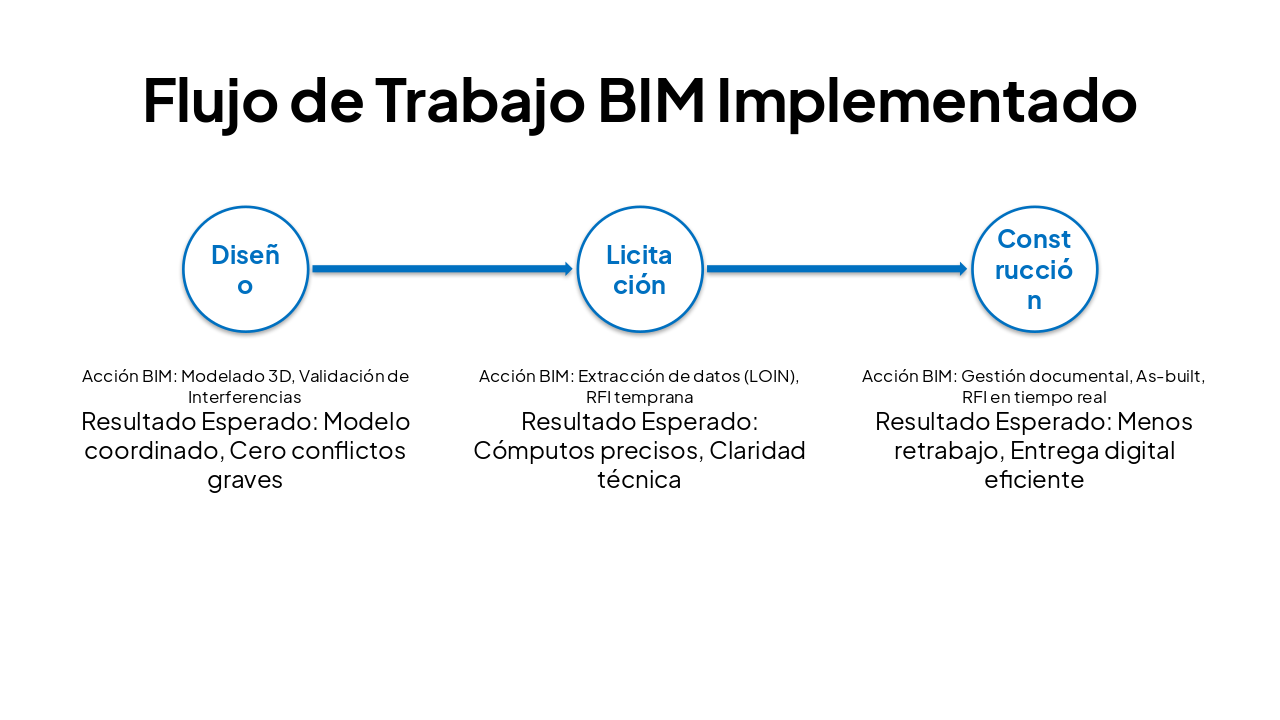 Flujo de Trabajo BIM Implementado

Diseño

Licitación

Construcción

Acción BIM: Modelado 3D, Validación de Interferencias
Resultado Esperado: Modelo coordinado, Cero conflictos graves

Acción BIM: Extracción de datos (LOIN), RFI temprana
Resultado Esperado: Cómputos precisos, Claridad técnica

Acción BIM: Gestión documental, As-built, RFI en tiempo real
Resultado Esperado: Menos retrabajo, Entrega digital eficiente